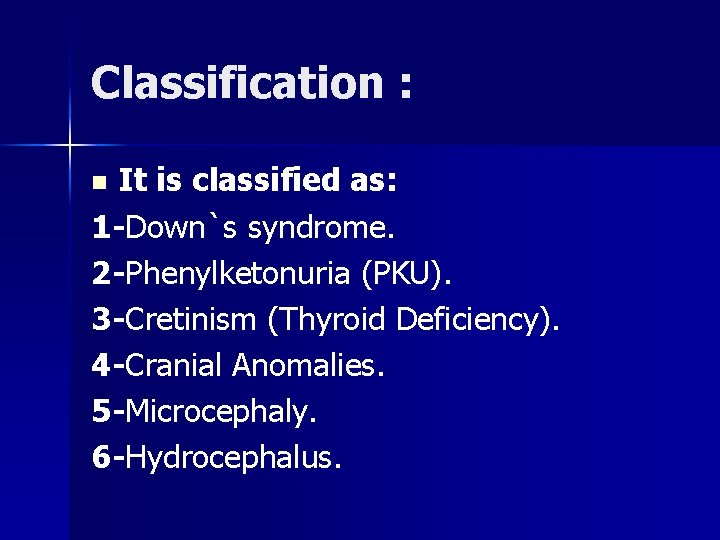 Classification :

It is classified as:

1-Down`s syndrome.
2-Phenylketonuria (PKU).
3-Cretinism (Thyroid Deficiency).
4-Cranial Anomalies.
5-Microcephaly.
6-Hydrocephalus.